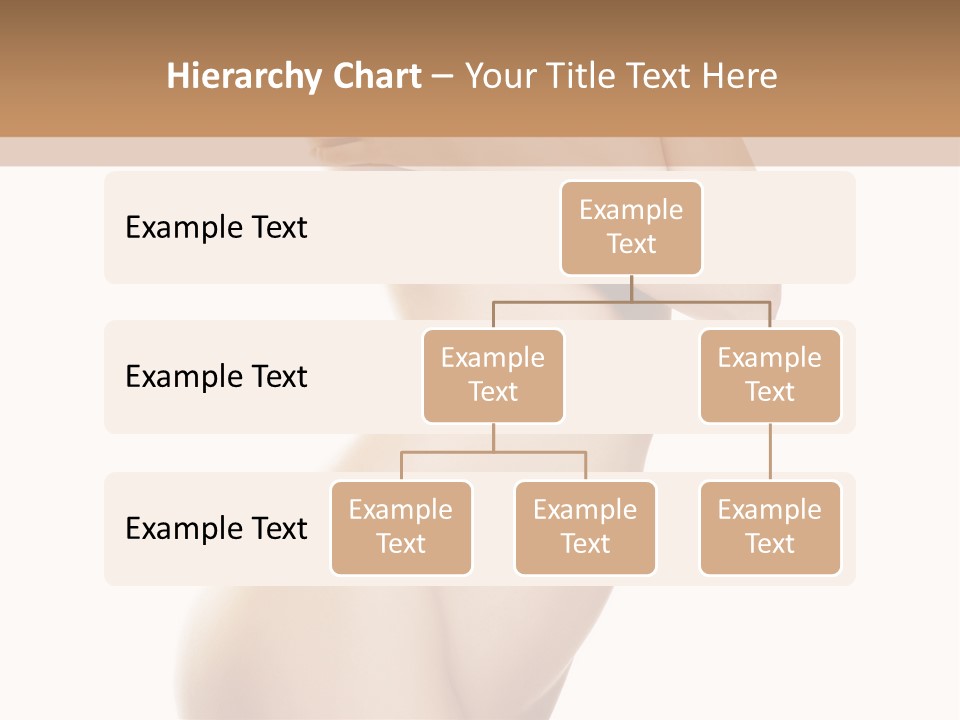 Hierarchy Chart – Your Title Text Here

Example Text

Example Text

Example Text

Example Text

Example Text

Example Text

Example Text

Example Text

Example Text